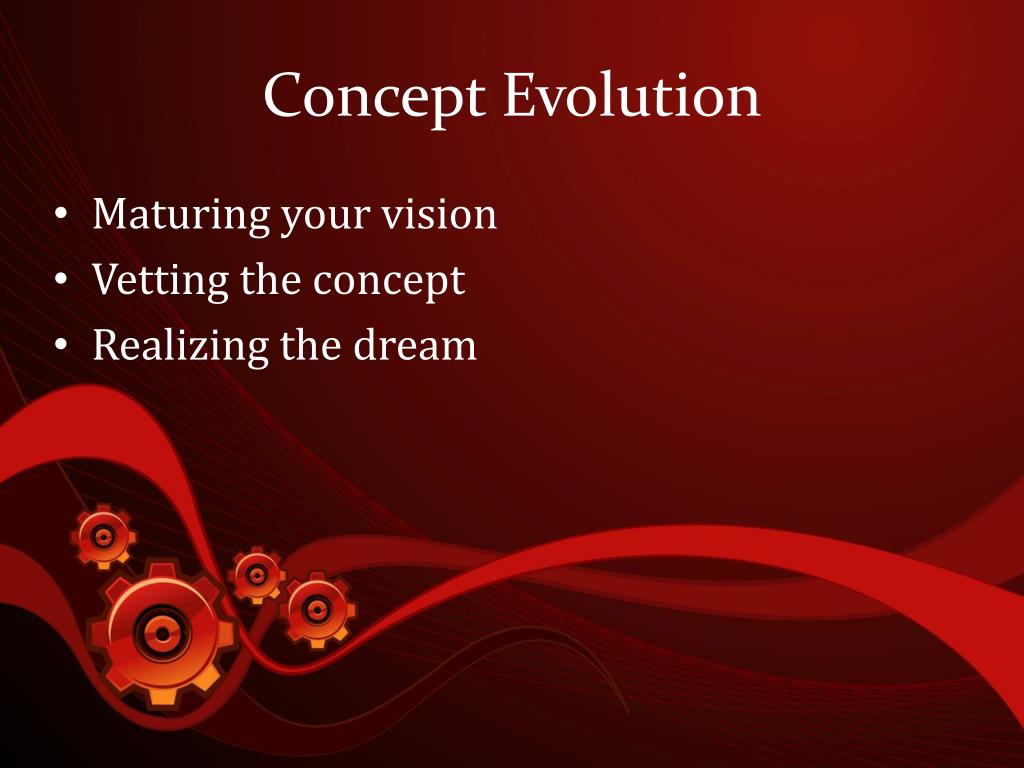 Concept Evolution

• Maturing your vision
• Vetting the concept
• Realizing the dream